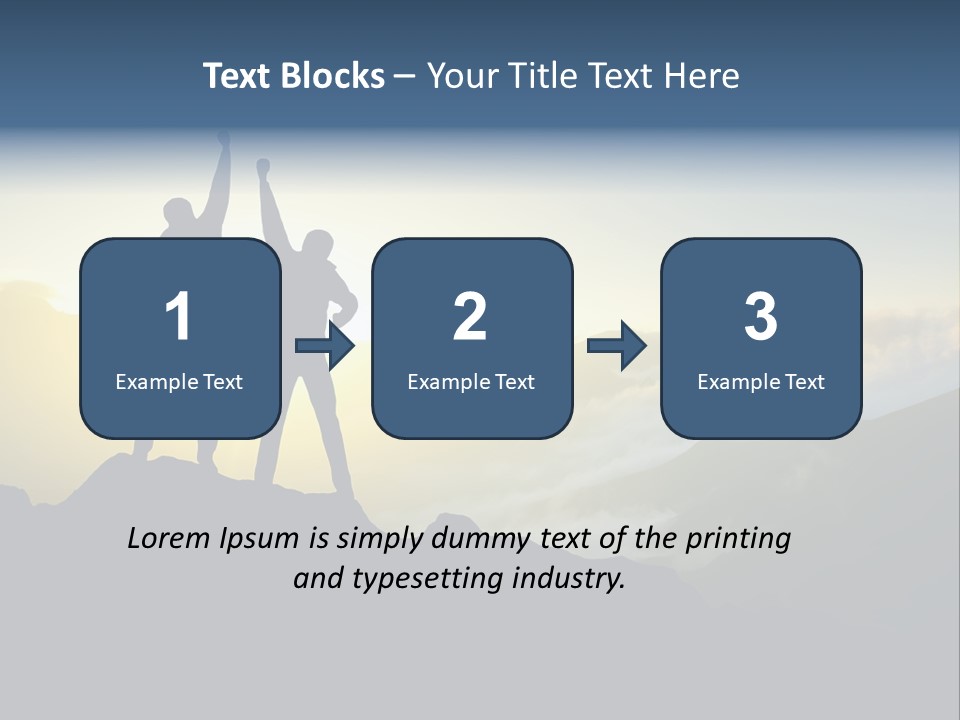 Text Blocks – Your Title Text Here

1
Example Text

2
Example Text

3
Example Text

Lorem Ipsum is simply dummy text of the printing and typesetting industry.